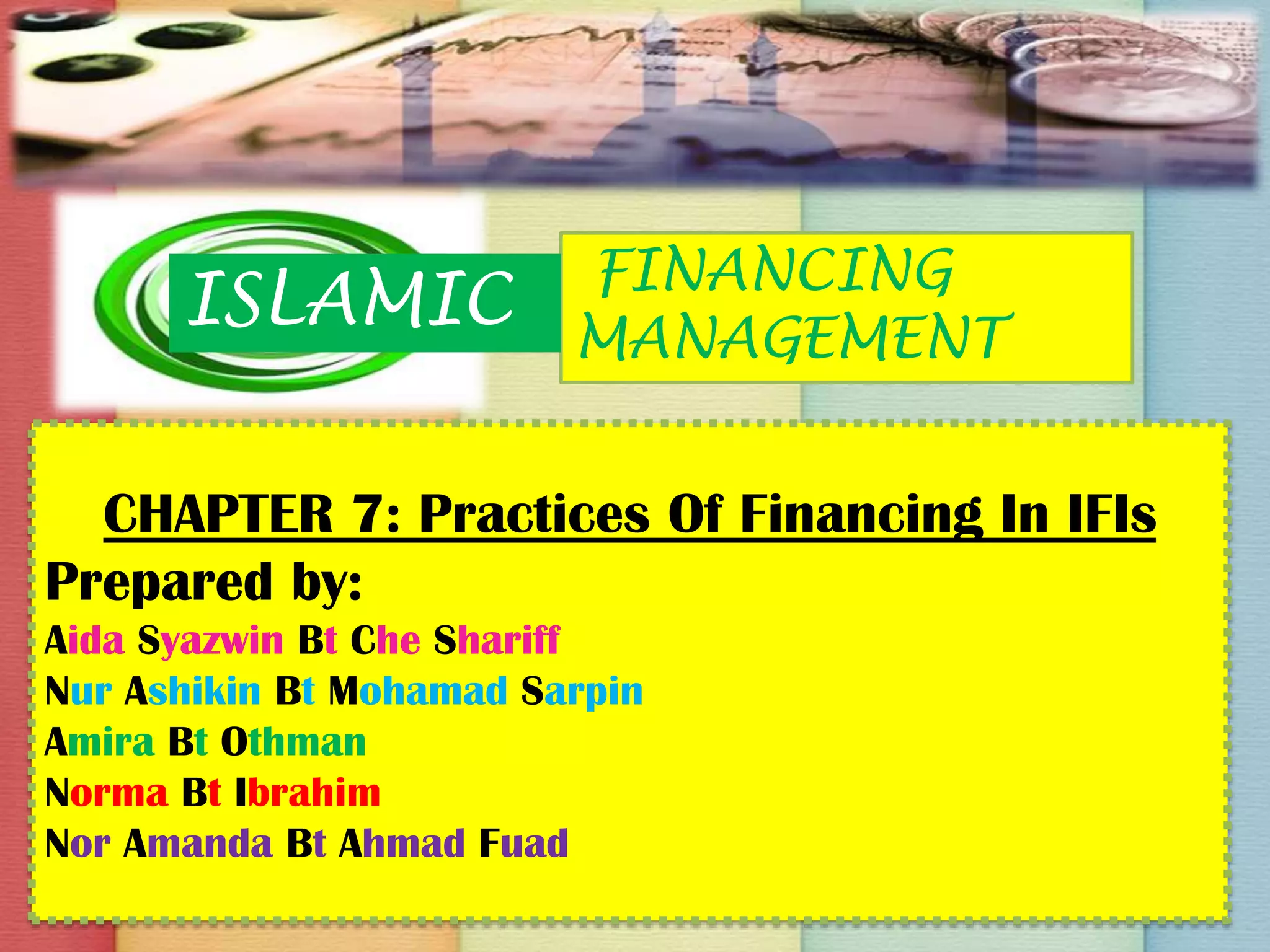 ISLAMIC FINANCING MANAGEMENT

CHAPTER 7: Practices Of Financing In IFIs

Prepared by:

Aida Syazwin Bt Che Shariff
Nur Ashikin Bt Mohamad Sarpin
Amira Bt Othman
Norma Bt Ibrahim
Nor Amanda Bt Ahmad Fuad